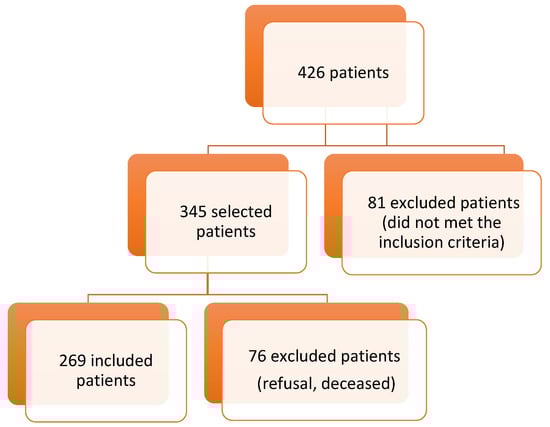 426 patients

345 selected patients

81 excluded patients (did not met the inclusion criteria)

269 included patients

76 excluded patients (refusal, deceased)